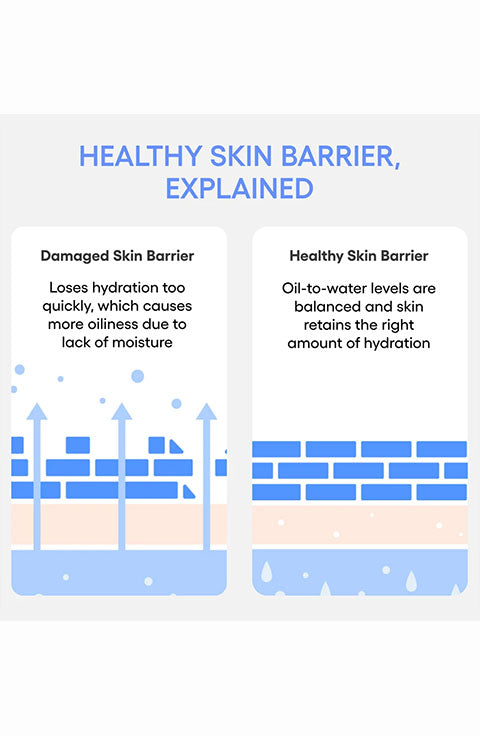 HEALTHY SKIN BARRIER, EXPLAINED

Damaged Skin Barrier

Loses hydration too quickly, which causes more oiliness due to lack of moisture

Healthy Skin Barrier

Oil-to-water levels are balanced and skin retains the right amount of hydration